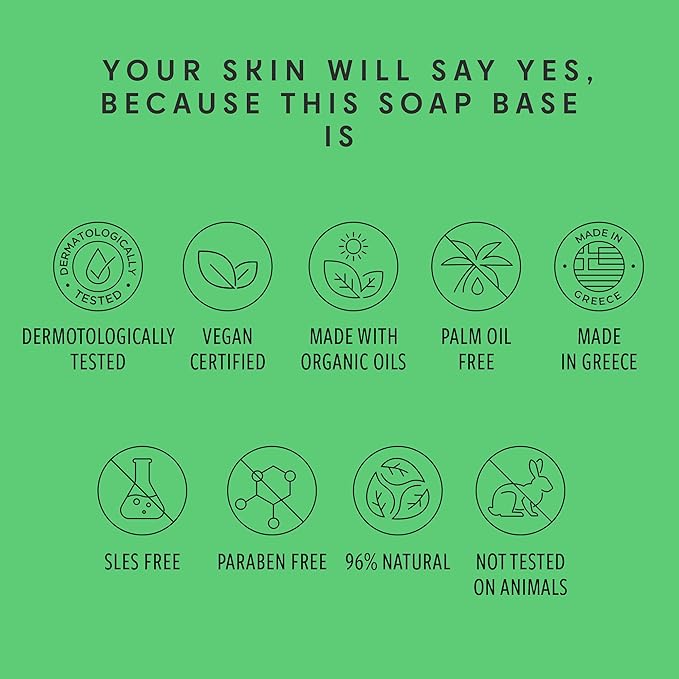 YOUR SKIN WILL SAY YES, BECAUSE THIS SOAP BASE IS

DERMATOLOGICALLY TESTED

DERMOTOLOGICALLY TESTED

VEGAN CERTIFIED

MADE WITH ORGANIC OILS

PALM OIL FREE

MADE IN GREECE

MADE IN GREECE

SLES FREE

PARABEN FREE

96% NATURAL

NOT TESTED ON ANIMALS